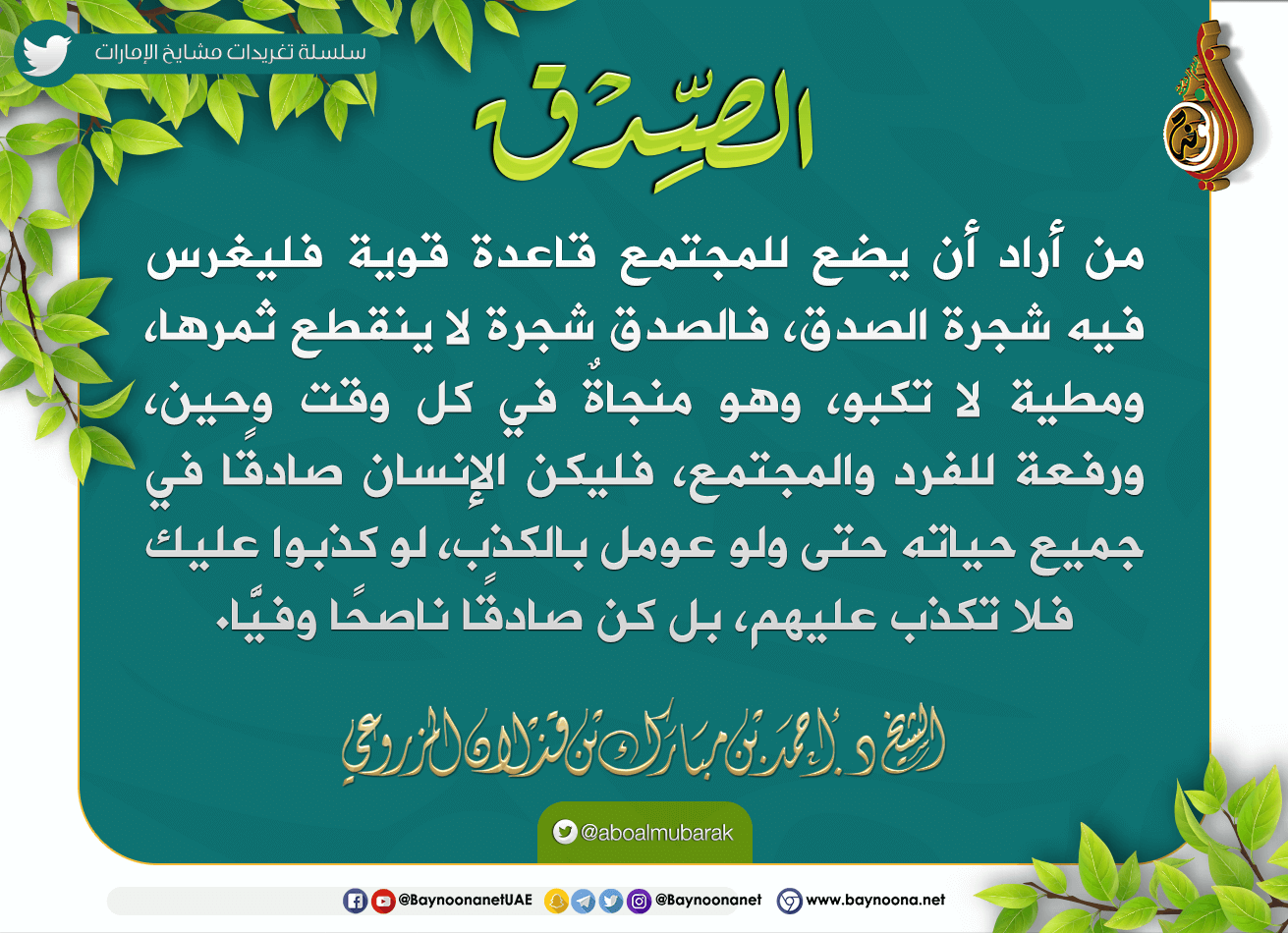 سلسلة تغريدات مشايخ الإمارات

الصِّدق

من أراد أن يضع للمجتمع قاعدة قوية فليغرس فيه شجرة الصدق، فالصدق شجرة لا ينقطع ثمرها، ومطية لا تكبو، وهو منجاةٌ في كل وقت وحين، ورفعة للفرد والمجتمع، فليكن الإنسان صادقًا في جميع حياته حتى ولو عومل بالكذب، لو كذبوا عليك فلا تكذب عليهم، بل كن صادقًا ناصحًا وفيًّا.

الشيخ د. أحمد بن مبارك بن قذلان المزروعي

@aboalmubarak

@BaynoonanetUAE @Baynoonanet www.baynoona.net